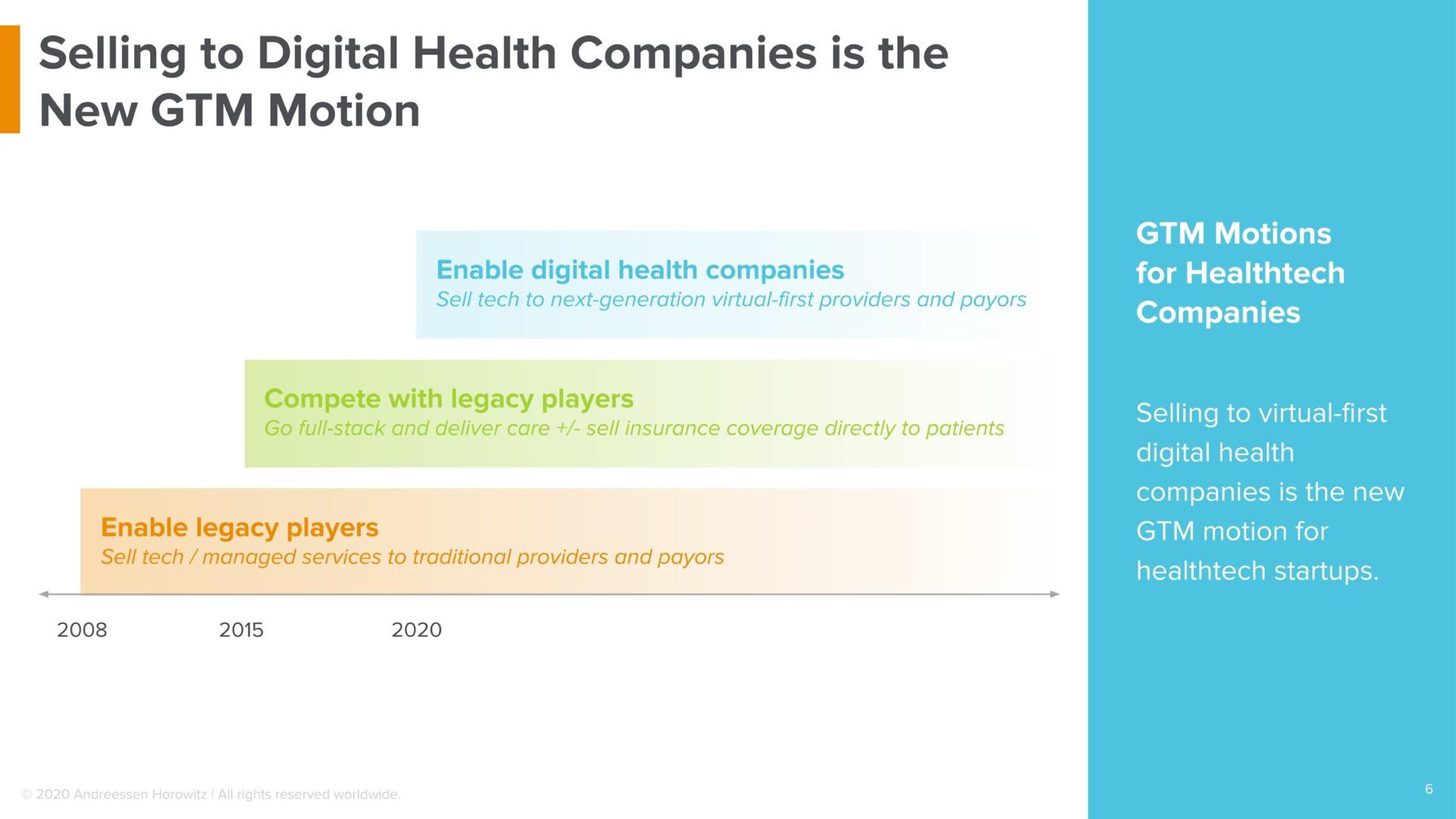 Selling to Digital Health Companies is the New GTM Motion

Enable digital health companies
Sell tech to next-generation virtual-first providers and payors

Compete with legacy players
Go full-stack and deliver care +/- sell insurance coverage directly to patients

Enable legacy players
Sell tech / managed services to traditional providers and payors

2008 2015 2020

GTM Motions for Healthtech Companies

Selling to virtual-first digital health companies is the new GTM motion for healthtech startups.

© 2020 Andreessen Horowitz | All rights reserved worldwide.

6